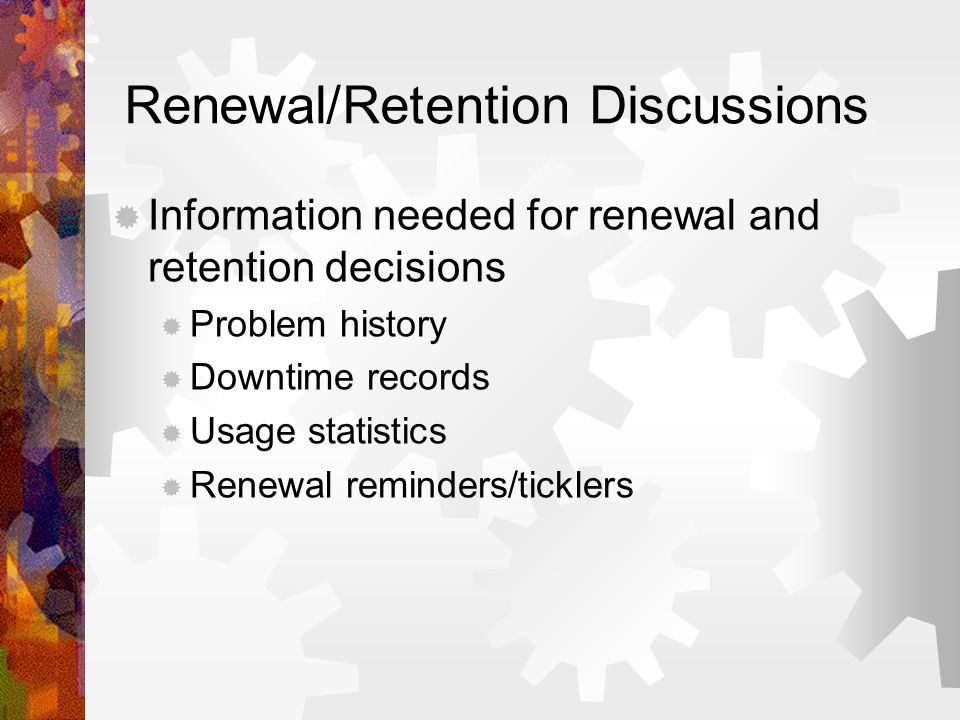 Renewal/Retention Discussions

Information needed for renewal and retention decisions

Problem history

Downtime records

Usage statistics

Renewal reminders/ticklers